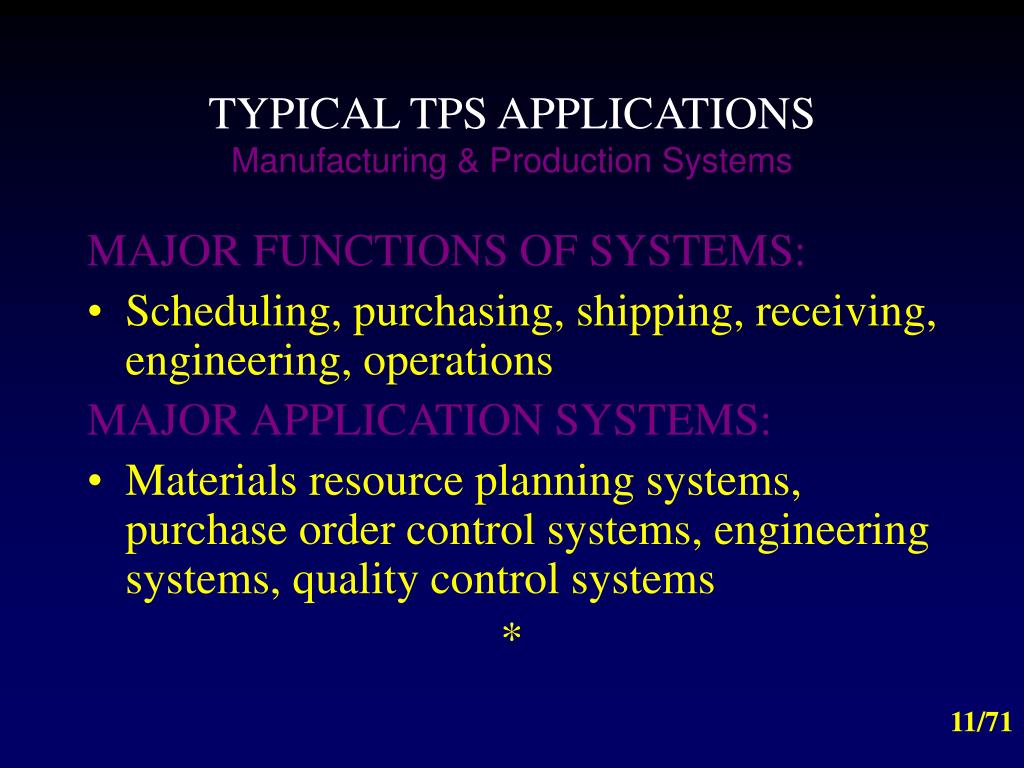 TYPICAL TPS APPLICATIONS
Manufacturing & Production Systems

MAJOR FUNCTIONS OF SYSTEMS:

• Scheduling, purchasing, shipping, receiving, engineering, operations

MAJOR APPLICATION SYSTEMS:

• Materials resource planning systems, purchase order control systems, engineering systems, quality control systems

*

11/71